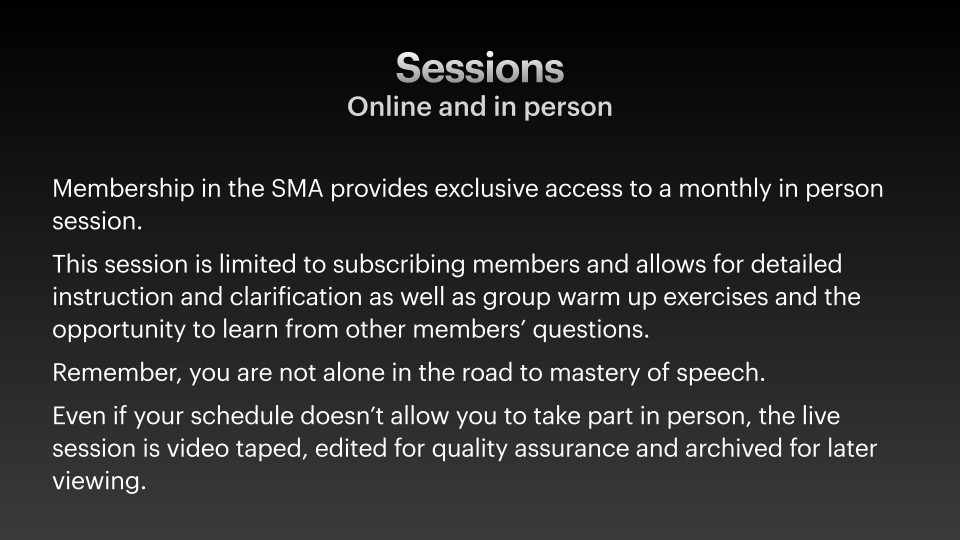 Sessions
Online and in person

Membership in the SMA provides exclusive access to a monthly in person session.

This session is limited to subscribing members and allows for detailed instruction and clarification as well as group warm up exercises and the opportunity to learn from other members' questions.

Remember, you are not alone in the road to mastery of speech.

Even if your schedule doesn't allow you to take part in person, the live session is video taped, edited for quality assurance and archived for later viewing.